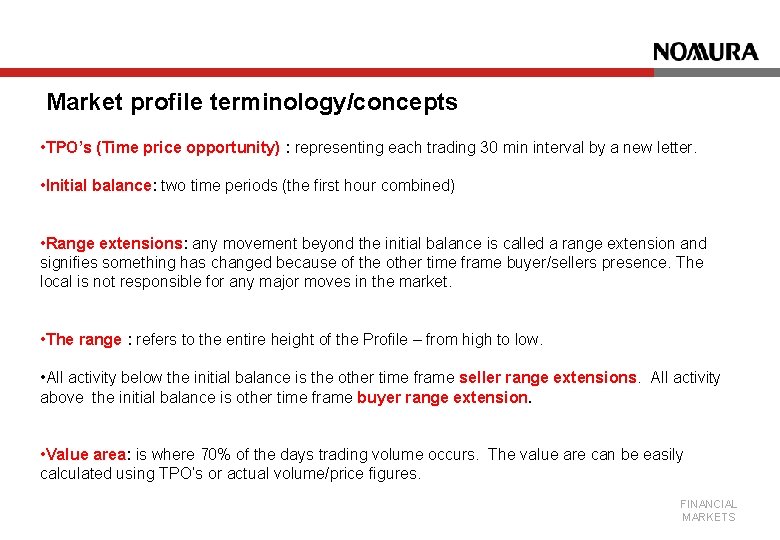 NOMURA

Market profile terminology/concepts

•TPO's (Time price opportunity) : representing each trading 30 min interval by a new letter.

•Initial balance: two time periods (the first hour combined)

•Range extensions: any movement beyond the initial balance is called a range extension and signifies something has changed because of the other time frame buyer/sellers presence. The local is not responsible for any major moves in the market.

•The range : refers to the entire height of the Profile – from high to low.

•All activity below the initial balance is the other time frame seller range extensions. All activity above the initial balance is other time frame buyer range extension.

•Value area: is where 70% of the days trading volume occurs. The value are can be easily calculated using TPO's or actual volume/price figures.

FINANCIAL MARKETS